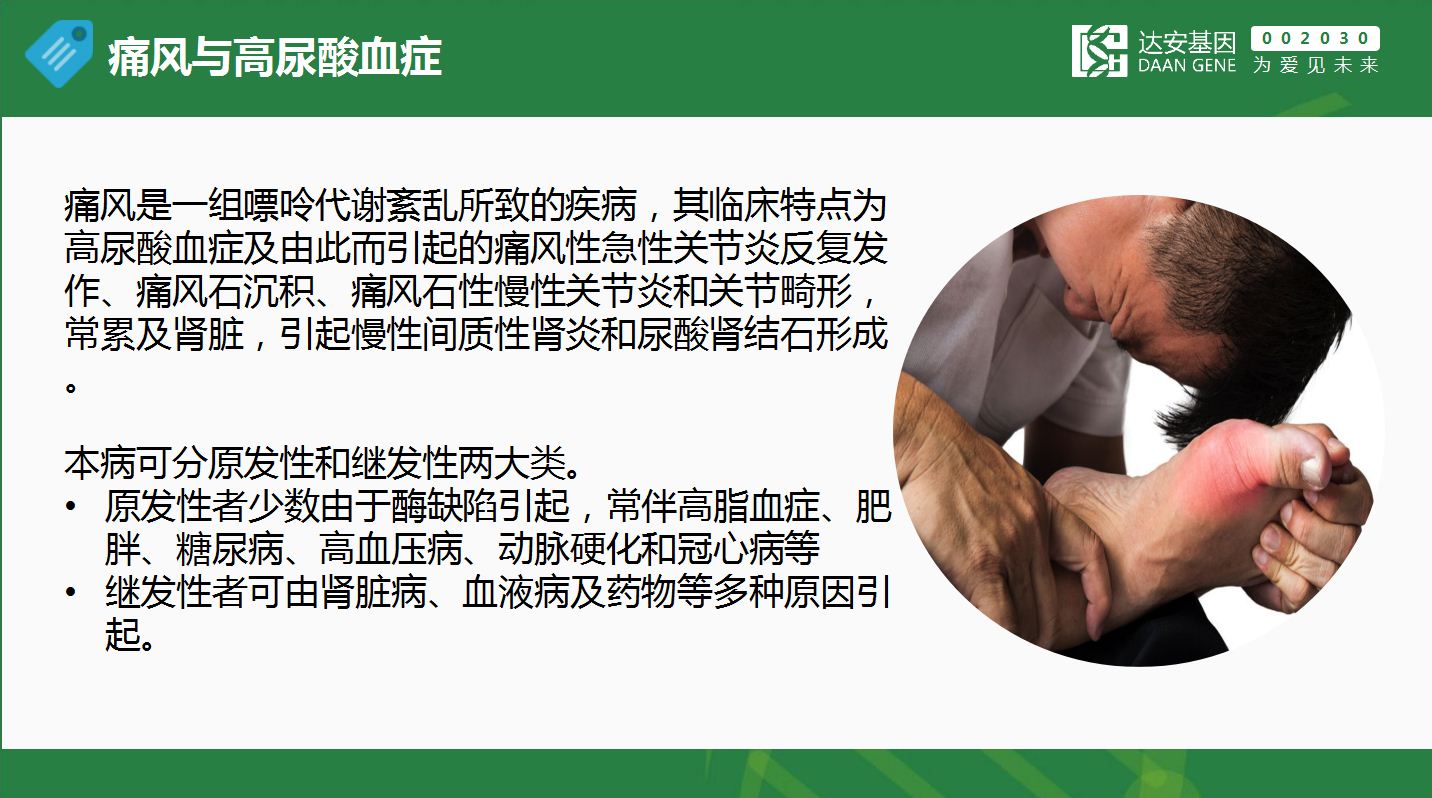 痛风与高尿酸血症

达安基因
DAAN GENE
002030
为爱见未来

痛风是一组嘌呤代谢紊乱所致的疾病，其临床特点为高尿酸血症及由此而引起的痛风性急性关节炎反复发作、痛风石沉积、痛风石性慢性关节炎和关节畸形，常累及肾脏，引起慢性间质性肾炎和尿酸肾结石形成。

本病可分原发性和继发性两大类。
• 原发性者少数由于酶缺陷引起，常伴高脂血症、肥胖、糖尿病、高血压病、动脉硬化和冠心病等
• 继发性者可由肾脏病、血液病及药物等多种原因引起。